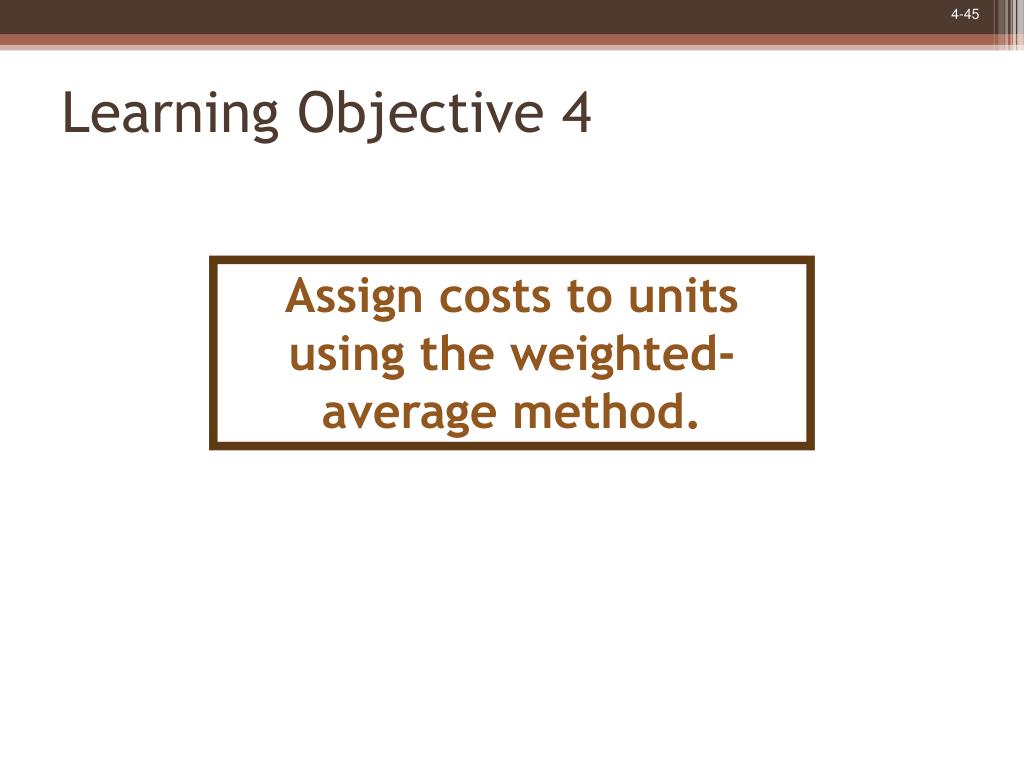 4-45

Learning Objective 4

Assign costs to units using the weighted-average method.